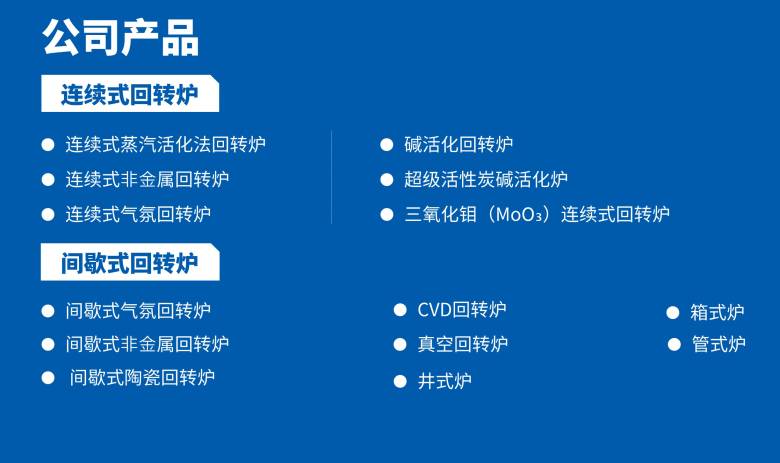 公司产品

连续式回转炉

连续式蒸汽活化法回转炉
连续式非金属回转炉
连续式气氛回转炉

碱活化回转炉
超级活性炭碱活化炉
三氧化钼（$MoO_3$）连续式回转炉

间歇式回转炉

间歇式气氛回转炉
间歇式非金属回转炉
间歇式陶瓷回转炉

CVD回转炉
真空回转炉
井式炉

箱式炉
管式炉